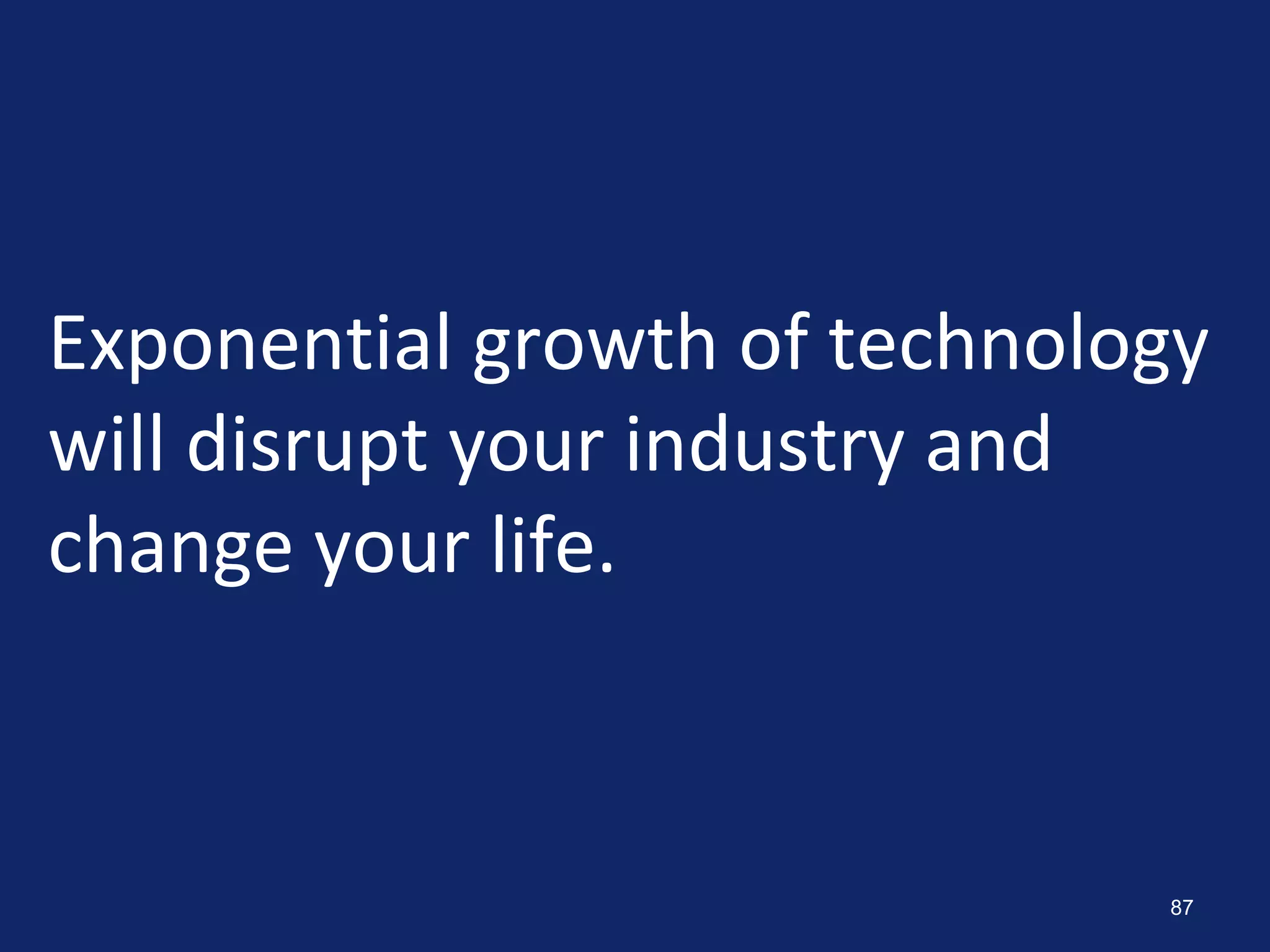 Exponential growth of technology will disrupt your industry and change your life.

87